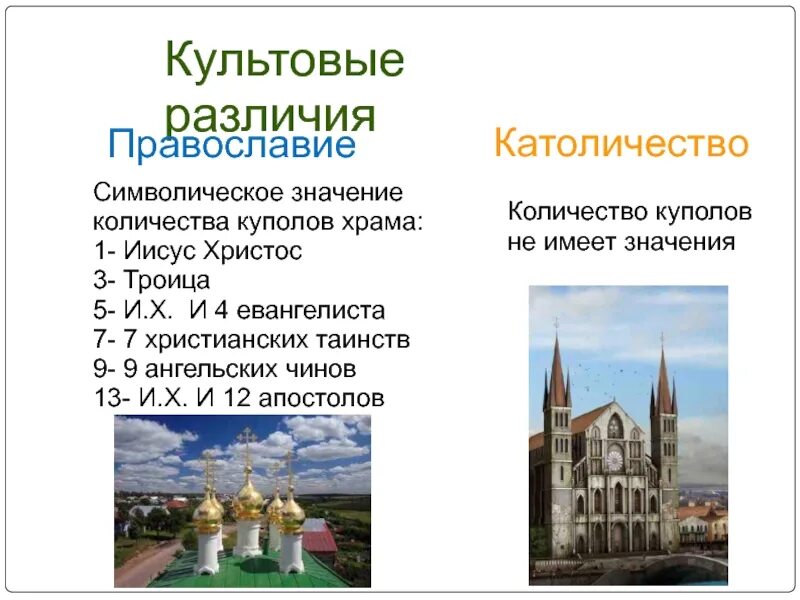 Культовые различия

Православие

Символическое значение количества куполов храма:
1- Иисус Христос
3- Троица
5- И.Х. И 4 евангелиста
7- 7 христианских таинств
9- 9 ангельских чинов
13- И.Х. И 12 апостолов

Католичество

Количество куполов не имеет значения